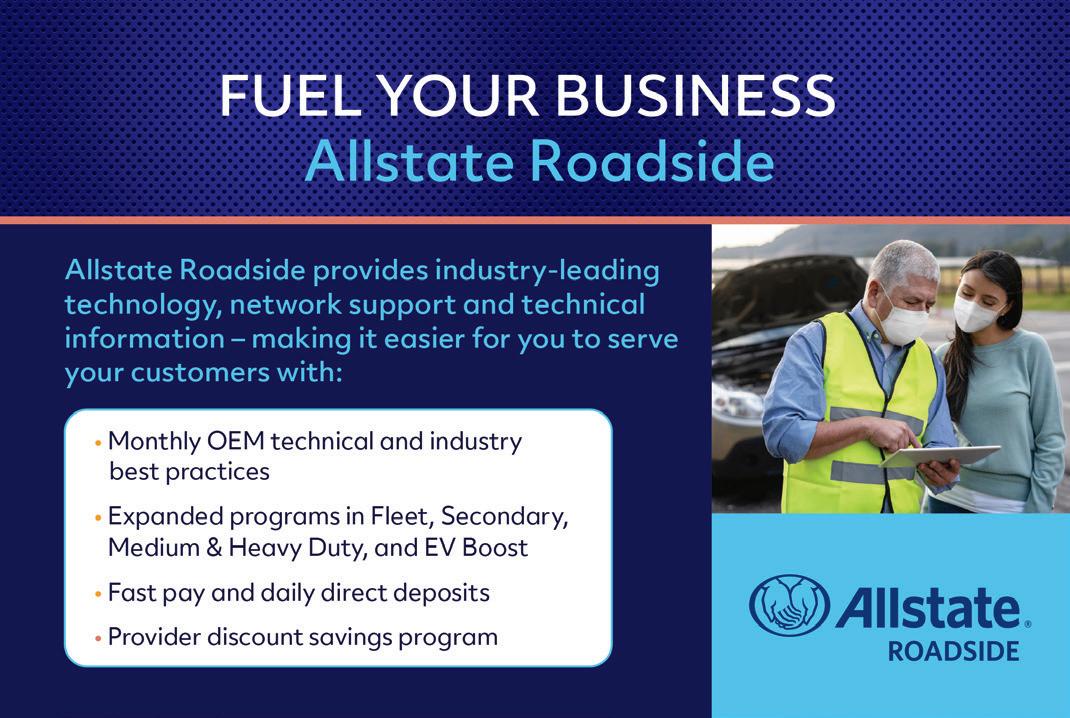 FUEL YOUR BUSINESS
Allstate Roadside

Allstate Roadside provides industry-leading technology, network support and technical information – making it easier for you to serve your customers with:

• Monthly OEM technical and industry best practices
• Expanded programs in Fleet, Secondary, Medium & Heavy Duty, and EV Boost
• Fast pay and daily direct deposits
• Provider discount savings program

Allstate®
ROADSIDE